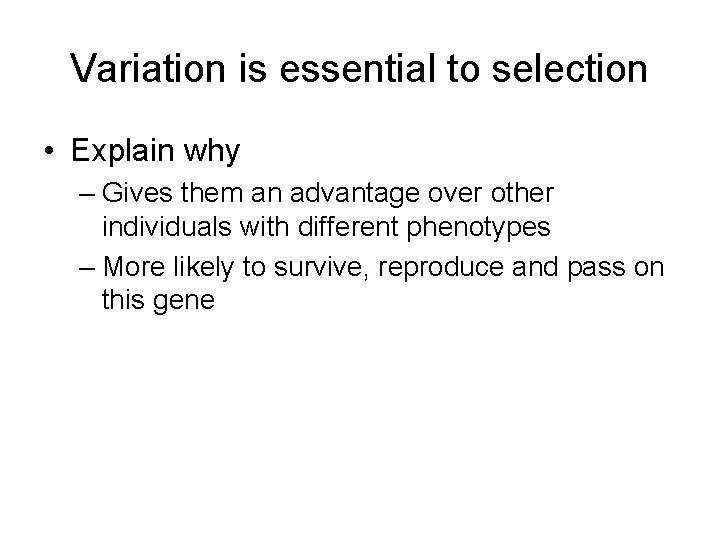 Variation is essential to selection

• Explain why
– Gives them an advantage over other individuals with different phenotypes
– More likely to survive, reproduce and pass on this gene